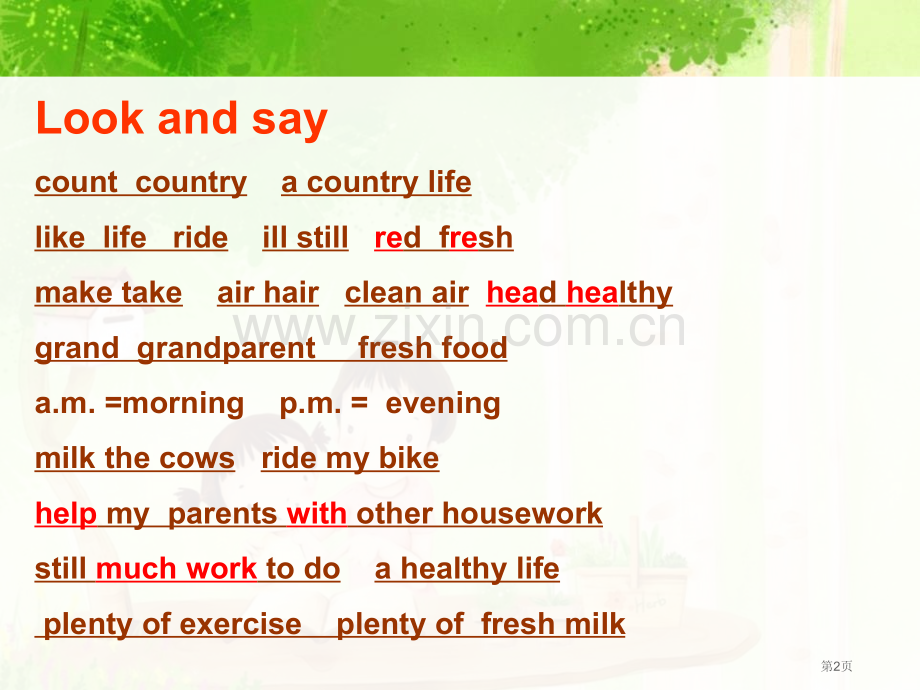 Look and say

count country a country life

like life ride ill still red fresh

make take air hair clean air head healthy

www.zixin.com.cn

grand grandparent fresh food

a.m. =morning p.m. = evening

milk the cows ride my bike

help my parents with other housework

still much work to do a healthy life

plenty of exercise plenty of fresh milk

第2页